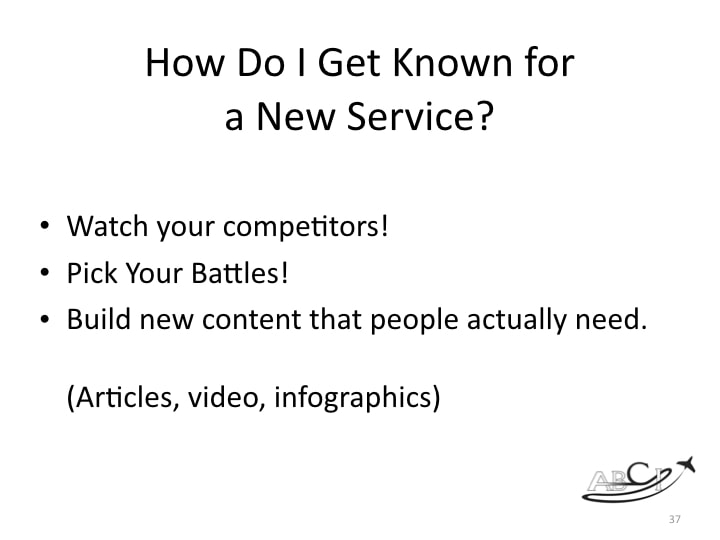 How Do I Get Known for a New Service?

• Watch your competitors!
• Pick Your Battles!
• Build new content that people actually need.

(Articles, video, infographics)

ABCI

37